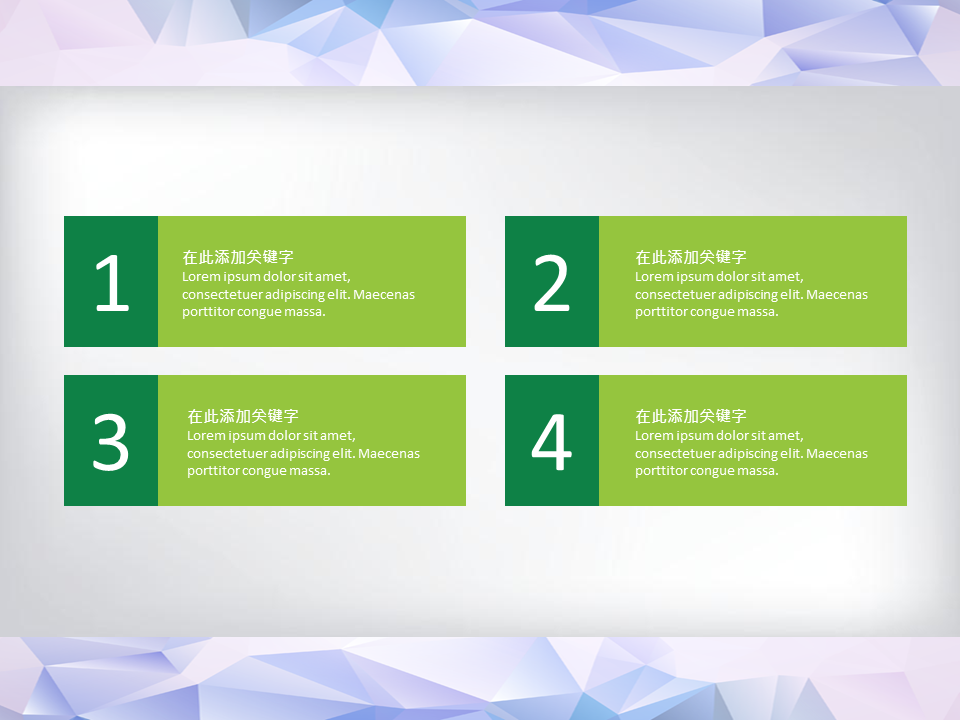 1

在此添加关键字
Lorem ipsum dolor sit amet, consectetuer adipiscing elit. Maecenas porttitor congue massa.

2

在此添加关键字
Lorem ipsum dolor sit amet, consectetuer adipiscing elit. Maecenas porttitor congue massa.

3

在此添加关键字
Lorem ipsum dolor sit amet, consectetuer adipiscing elit. Maecenas porttitor congue massa.

4

在此添加关键字
Lorem ipsum dolor sit amet, consectetuer adipiscing elit. Maecenas porttitor congue massa.